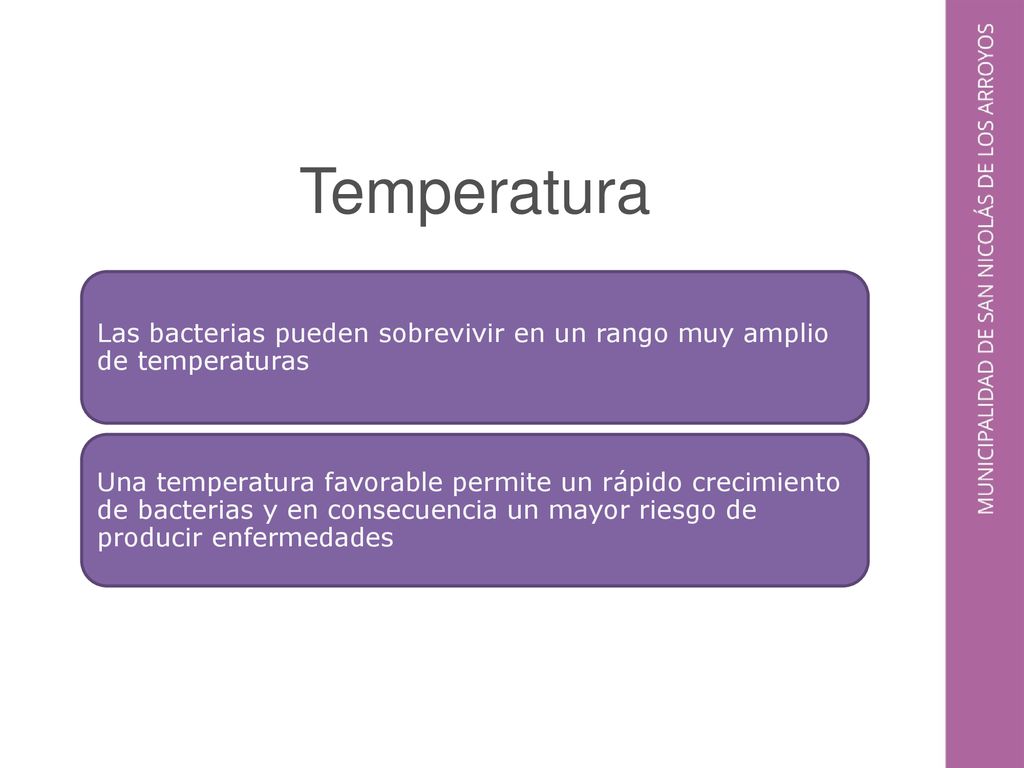 Temperatura

Las bacterias pueden sobrevivir en un rango muy amplio de temperaturas

Una temperatura favorable permite un rápido crecimiento de bacterias y en consecuencia un mayor riesgo de producir enfermedades

MUNICIPALIDAD DE SAN NICOLÁS DE LOS ARROYOS